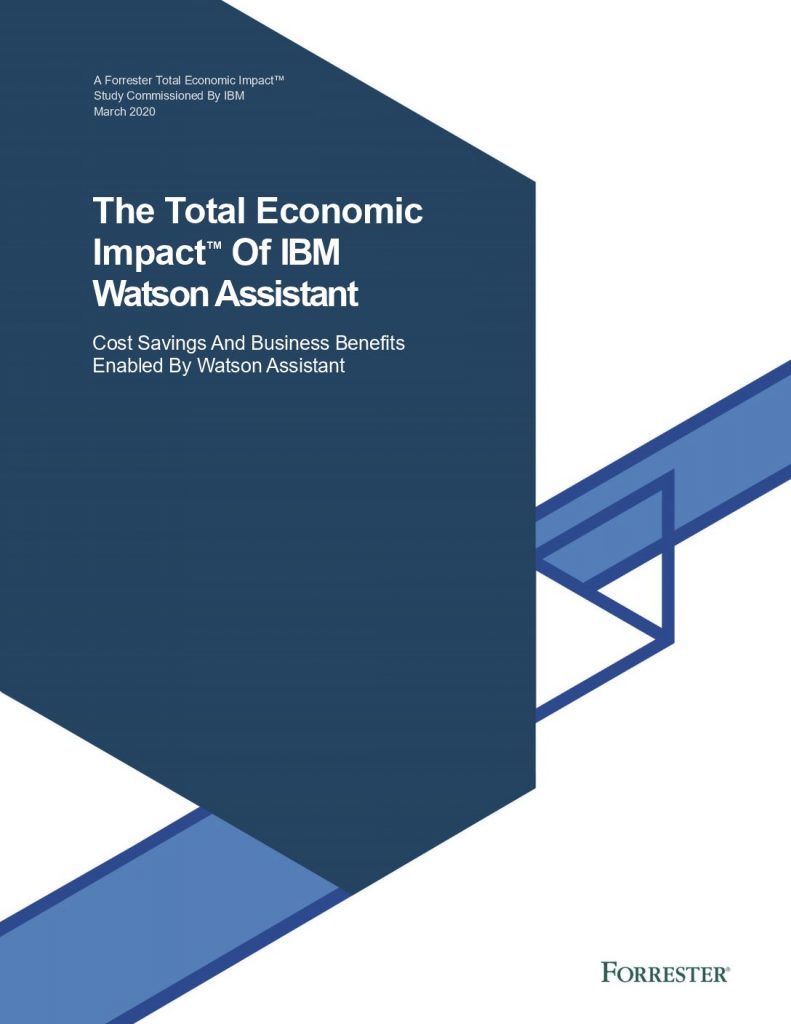 A Forrester Total Economic Impact™
Study Commissioned By IBM
March 2020

The Total Economic Impact™ Of IBM Watson Assistant

Cost Savings And Business Benefits Enabled By Watson Assistant

FORRESTER®